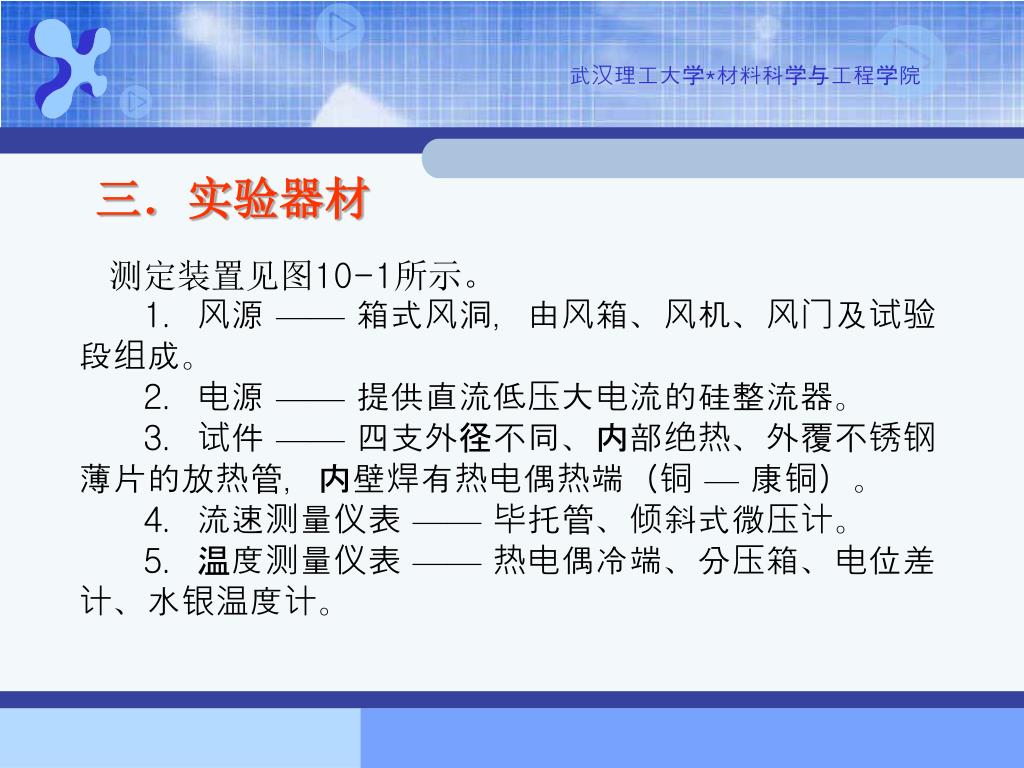 武汉理工大学*材料科学与工程学院

三．实验器材

测定装置见图10-1所示。

1. 风源 —— 箱式风洞，由风箱、风机、风门及试验段组成。

2. 电源 —— 提供直流低压大电流的硅整流器。

3. 试件 —— 四支外径不同、内部绝热、外覆不锈钢薄片的放热管，内壁焊有热电偶热端（铜 — 康铜）。

4. 流速测量仪表 —— 毕托管、倾斜式微压计。

5. 温度测量仪表 —— 热电偶冷端、分压箱、电位差计、水银温度计。